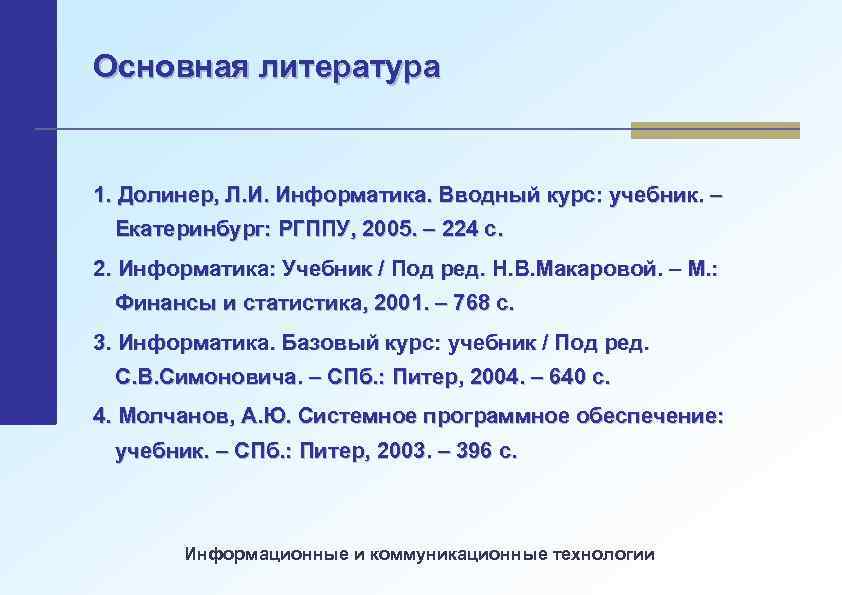 Основная литература

1. Долинер, Л.И. Информатика. Вводный курс: учебник. – Екатеринбург: РГППУ, 2005. – 224 с.

2. Информатика: Учебник / Под ред. Н.В.Макаровой. – М.: Финансы и статистика, 2001. – 768 с.

3. Информатика. Базовый курс: учебник / Под ред. С.В.Симоновича. – СПб.: Питер, 2004. – 640 с.

4. Молчанов, А.Ю. Системное программное обеспечение: учебник. – СПб.: Питер, 2003. – 396 с.

Информационные и коммуникационные технологии